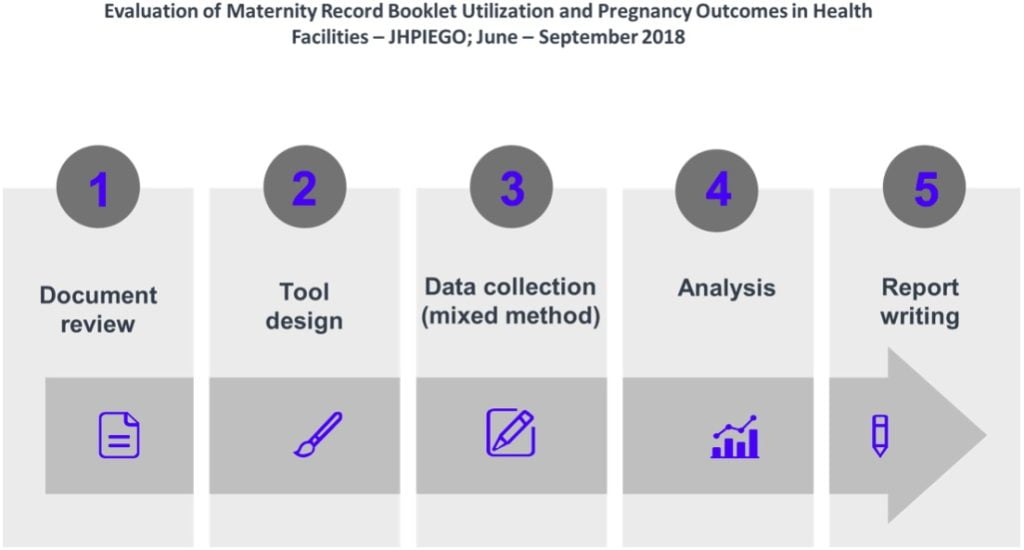 Evaluation of Maternity Record Booklet Utilization and Pregnancy Outcomes in Health Facilities – JHPIEGO; June – September 2018

1

Document review

2

Tool design

3

Data collection (mixed method)

4

Analysis

5

Report writing